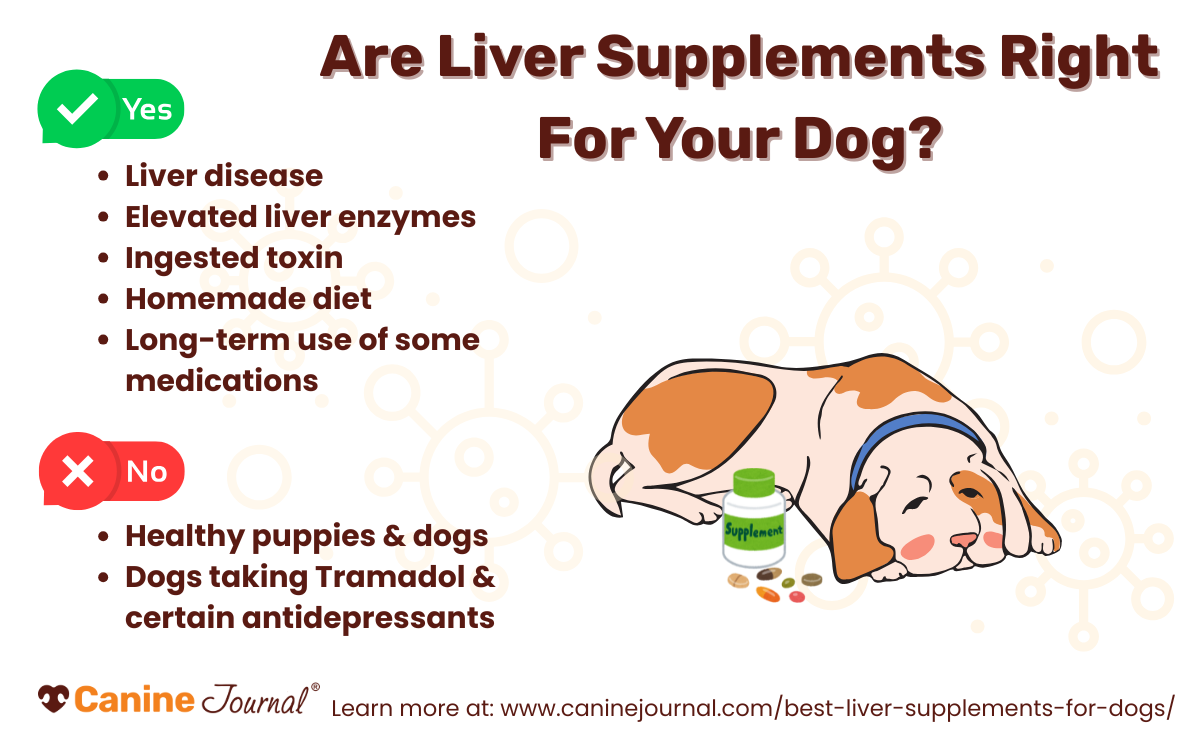 Are Liver Supplements Right For Your Dog?

Yes

- Liver disease
- Elevated liver enzymes
- Ingested toxin
- Homemade diet
- Long-term use of some medications

No

- Healthy puppies & dogs
- Dogs taking Tramadol & certain antidepressants

Supplement

Canine Journal®

Learn more at: www.caninejournal.com/best-liver-supplements-for-dogs/